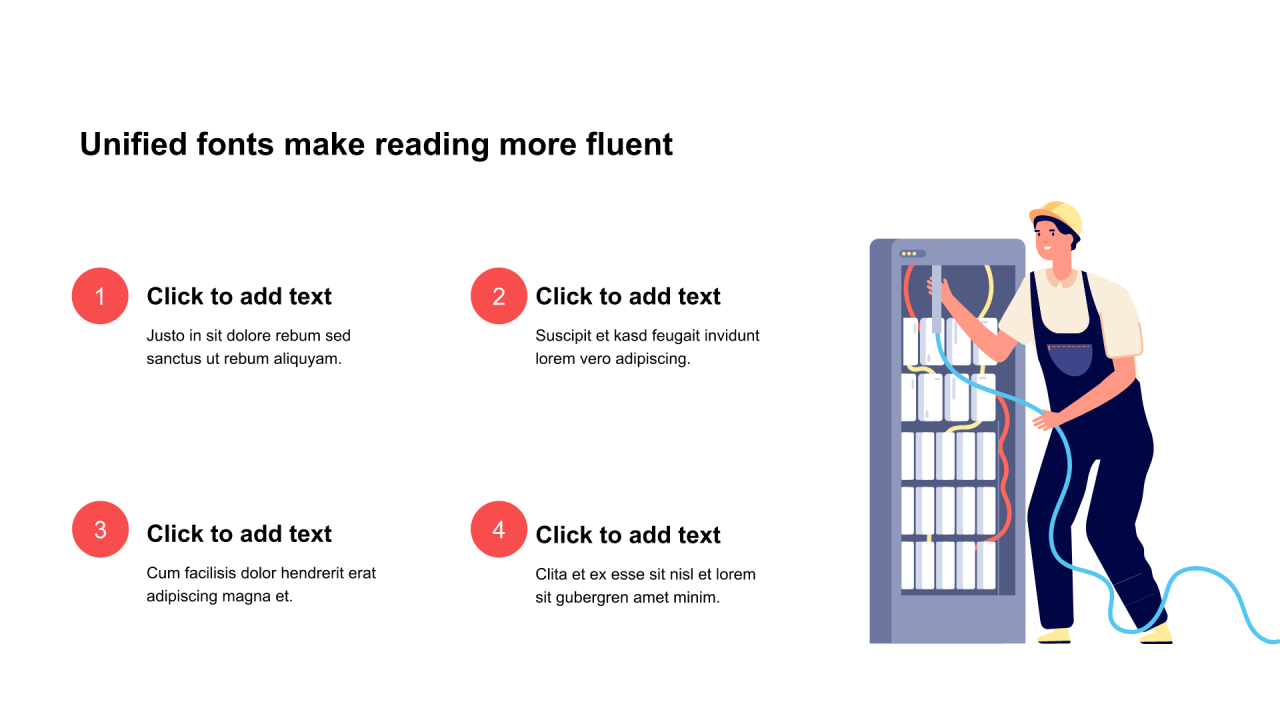 Unified fonts make reading more fluent

1

Click to add text

Justo in sit dolore rebum sed sanctus ut rebum aliquyam.

2

Click to add text

Suscipit et kasd feugait invidunt lorem vero adipiscing.

3

Click to add text

Cum facilisis dolor hendrerit erat adipiscing magna et.

4

Click to add text

Clita et ex esse sit nisl et lorem sit gubergren amet minim.